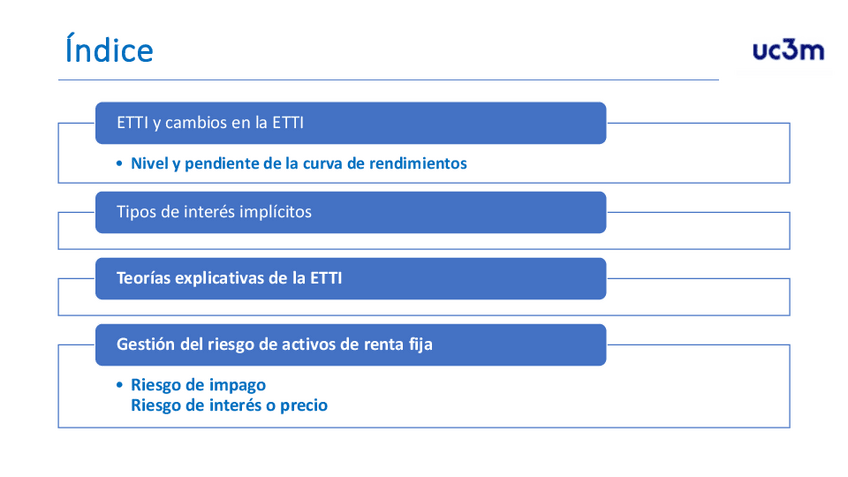 Índice

uc3m

ETTI y cambios en la ETTI

• Nivel y pendiente de la curva de rendimientos

Tipos de interés implícitos

Teorías explicativas de la ETTI

Gestión del riesgo de activos de renta fija

• Riesgo de impago
Riesgo de interés o precio